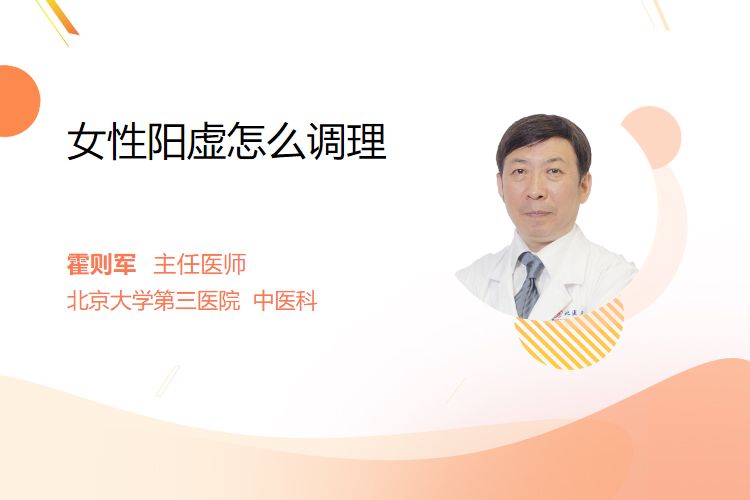 女性阳虚怎么调理

霍则军 主任医师
北京大学第三医院 中医科